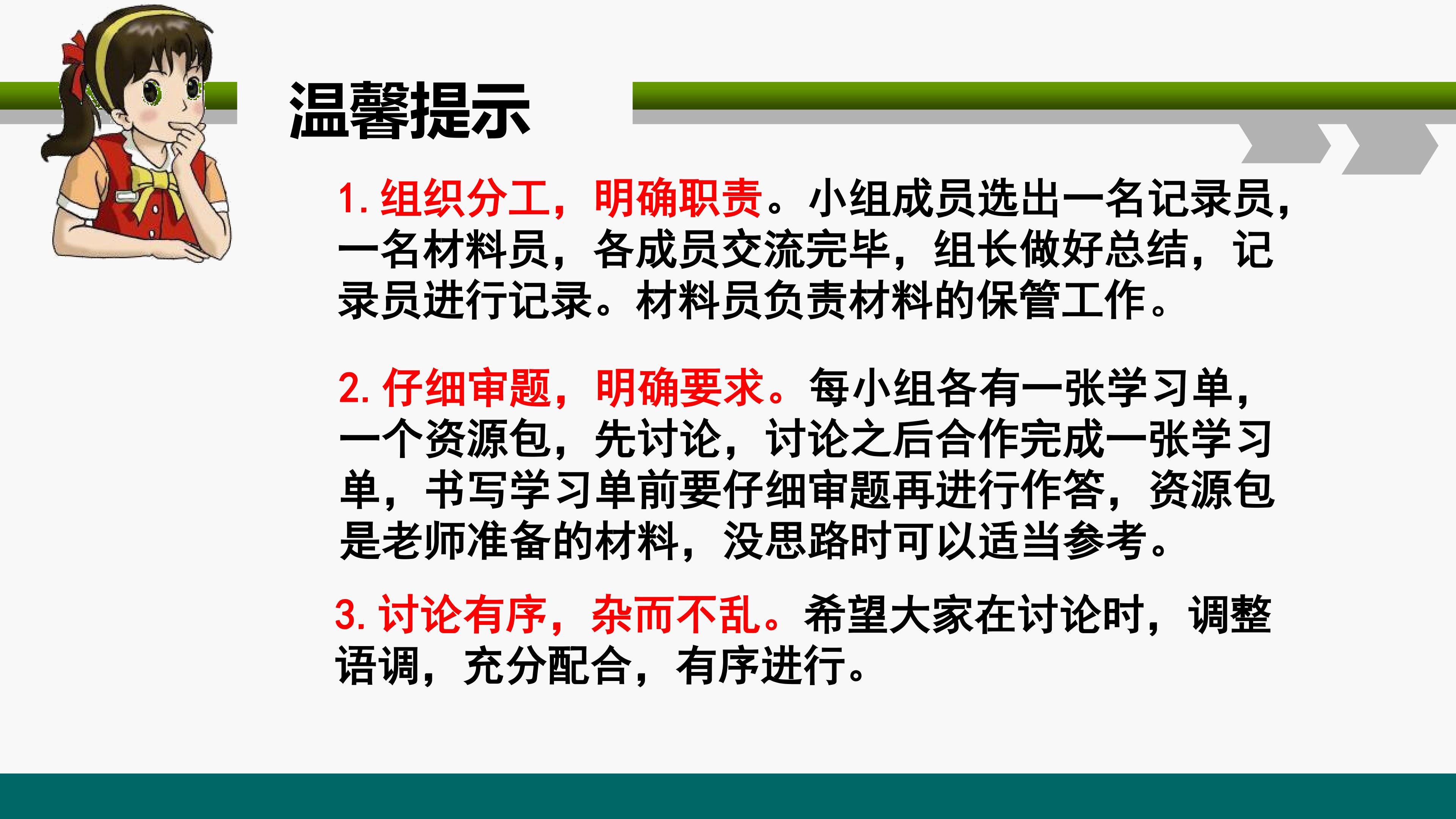 温馨提示

1. 组织分工，明确职责。小组成员选出一名记录员，一名材料员，各成员交流完毕，组长做好总结，记录员进行记录。材料员负责材料的保管工作。

2. 仔细审题，明确要求。每小组各有一张学习单，一个资源包，先讨论，讨论之后合作完成一张学习单，书写学习单前要仔细审题再进行作答，资源包是老师准备的材料，没思路时可以适当参考。

3. 讨论有序，杂而不乱。希望大家在讨论时，调整语调，充分配合，有序进行。